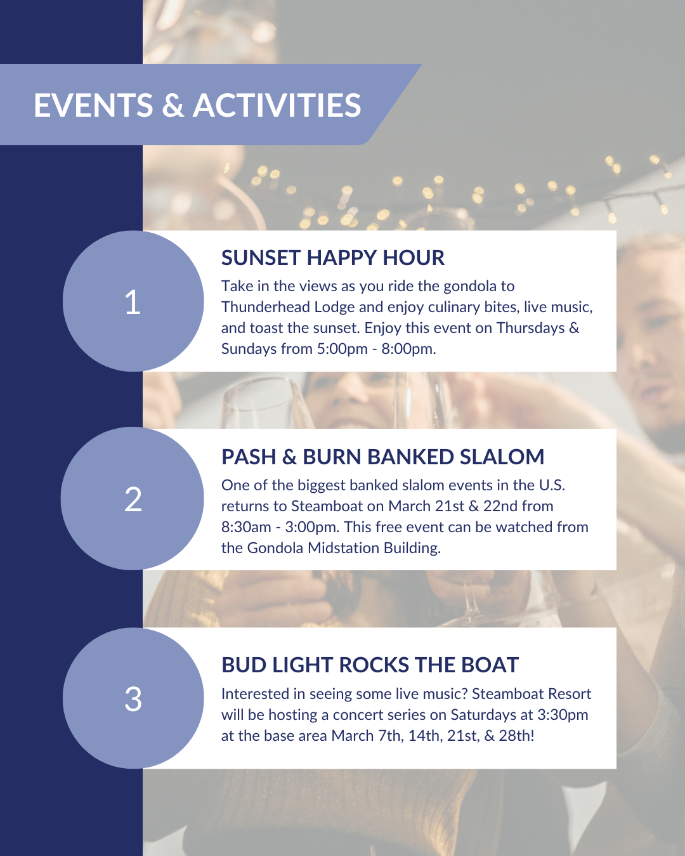 EVENTS & ACTIVITIES

1

SUNSET HAPPY HOUR

Take in the views as you ride the gondola to Thunderhead Lodge and enjoy culinary bites, live music, and toast the sunset. Enjoy this event on Thursdays & Sundays from 5:00pm - 8:00pm.

2

PASH & BURN BANKED SLALOM

One of the biggest banked slalom events in the U.S. returns to Steamboat on March 21st & 22nd from 8:30am - 3:00pm. This free event can be watched from the Gondola Midstation Building.

3

BUD LIGHT ROCKS THE BOAT

Interested in seeing some live music? Steamboat Resort will be hosting a concert series on Saturdays at 3:30pm at the base area March 7th, 14th, 21st, & 28th!